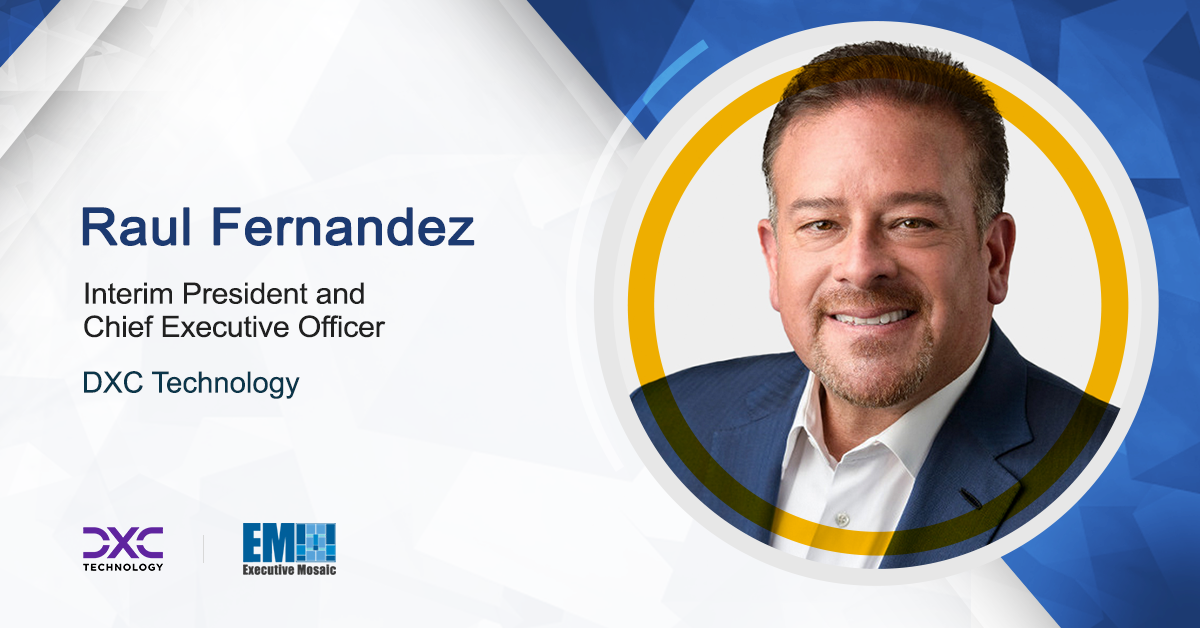 Raul Fernandez

Interim President and Chief Executive Officer

DXC Technology

DXC TECHNOLOGY

EM Executive Mosaic